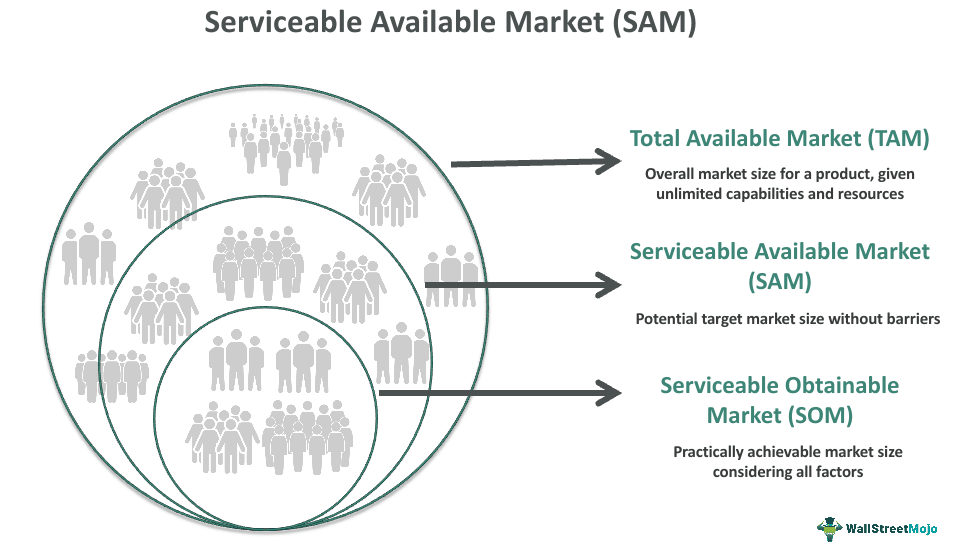 Serviceable Available Market (SAM)

Total Available Market (TAM)

Overall market size for a product, given unlimited capabilities and resources

Serviceable Available Market (SAM)

Potential target market size without barriers

Serviceable Obtainable Market (SOM)

Practically achievable market size considering all factors

WallStreetMojo